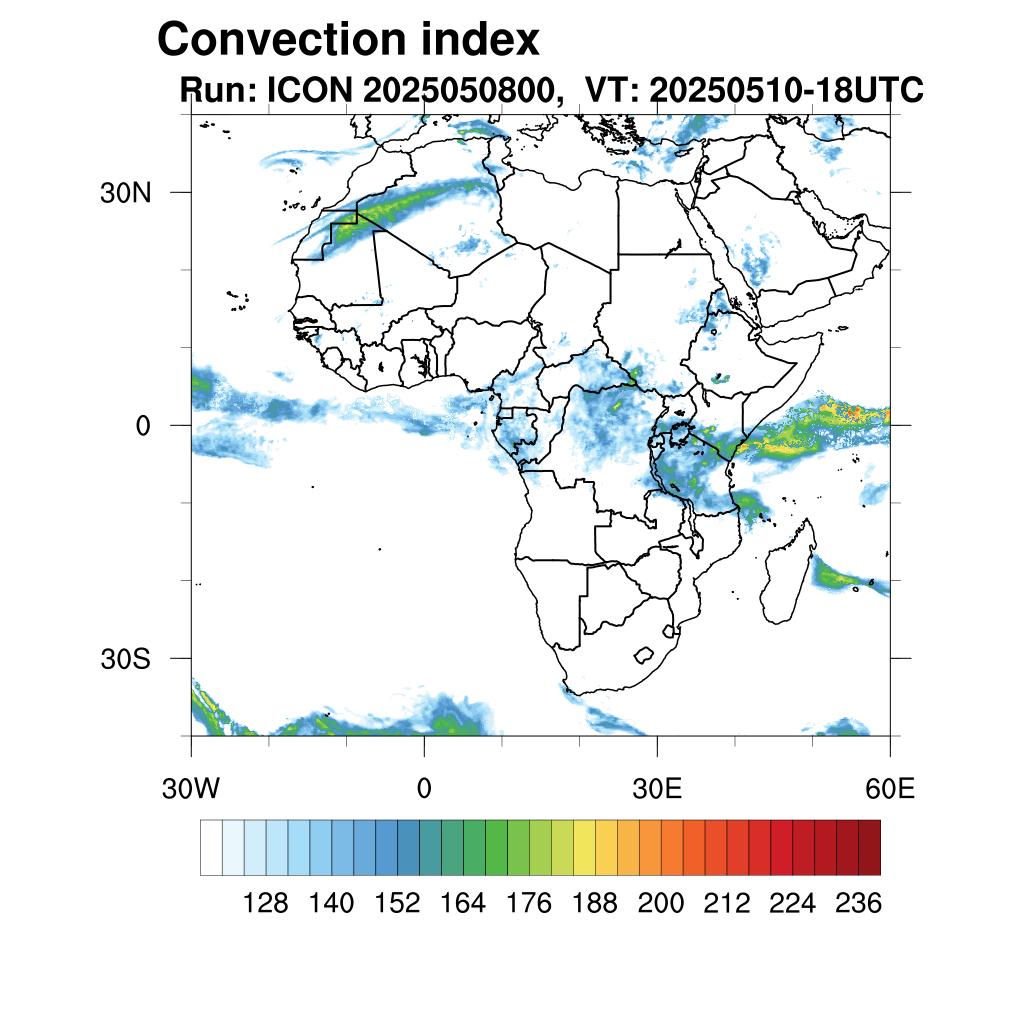 Convection index
Run: ICON 2025050800, VT: 20250510-18UTC

30N
0
30S

30W
0
30E
60E

128 140 152 164 176 188 200 212 224 236